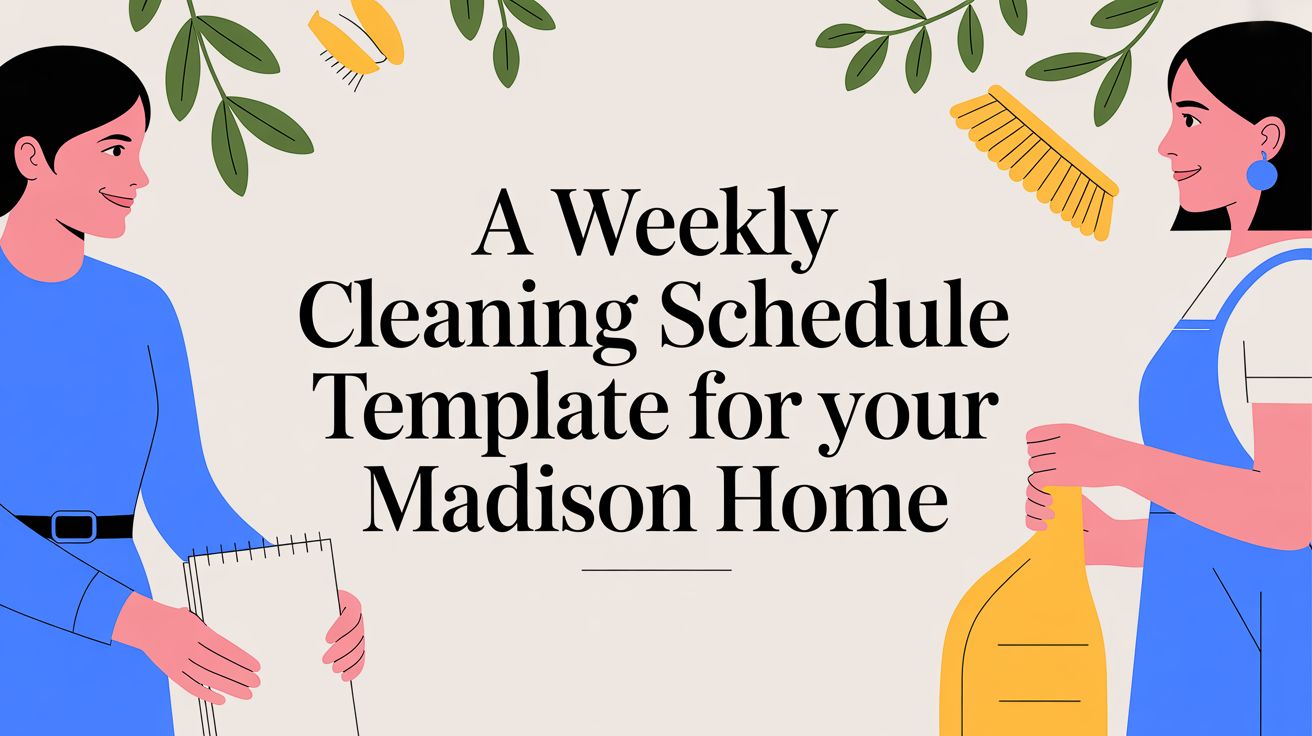 A Weekly Cleaning Schedule Template for your Madison Home